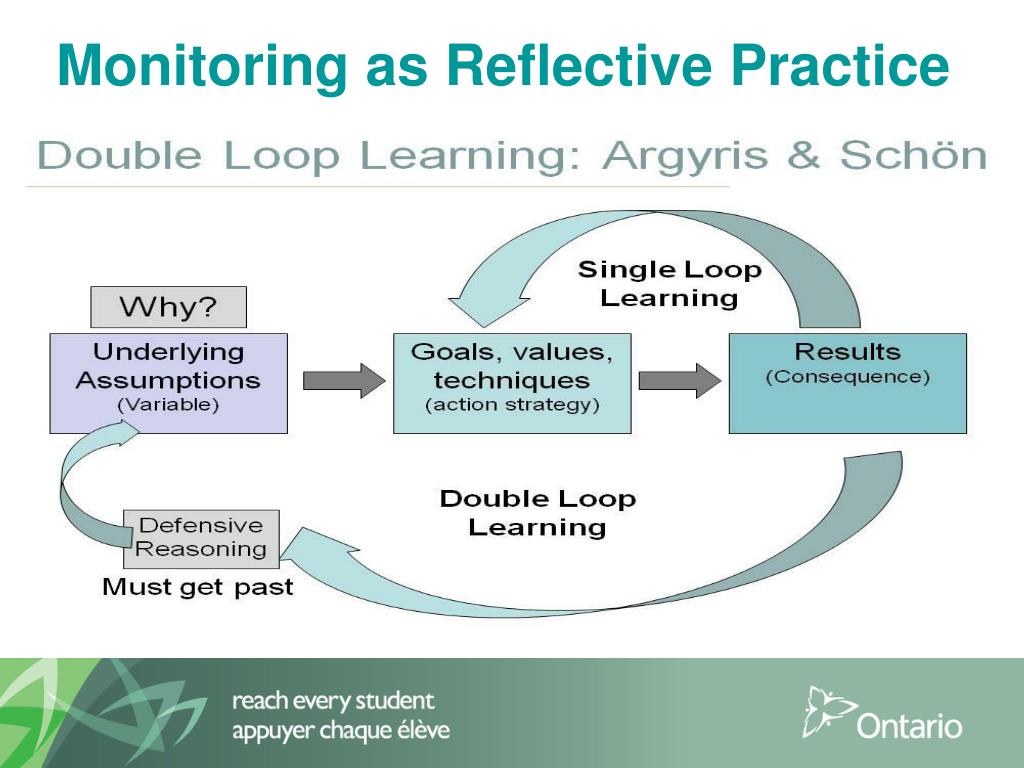 Monitoring as Reflective Practice

Double Loop Learning: Argyris & Schön

Single Loop Learning

Why?

Underlying Assumptions
(Variable)

Goals, values, techniques
(action strategy)

Results
(Consequence)

Double Loop Learning

Defensive Reasoning

Must get past

reach every student
appuyer chaque élève

Ontario